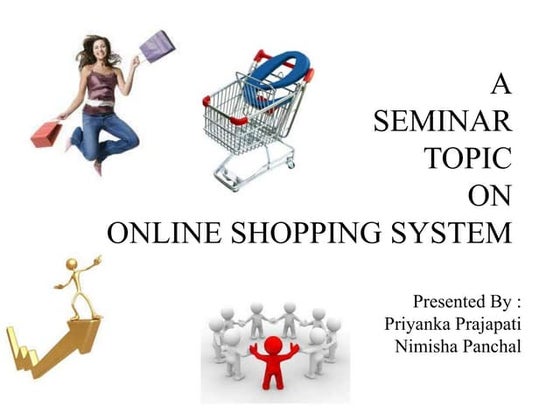 A
SEMINAR
TOPIC
ON
ONLINE SHOPPING SYSTEM

Presented By :
Priyanka Prajapati
Nimisha Panchal